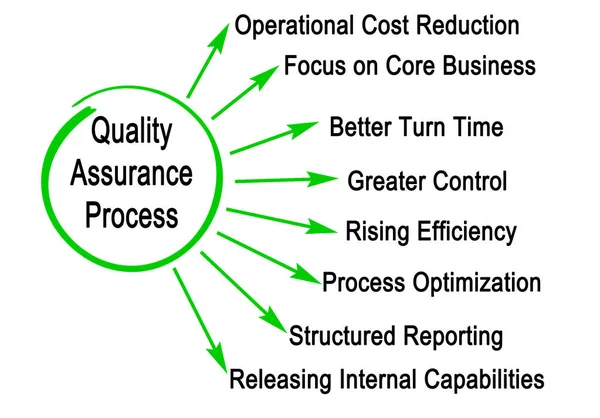 Quality Assurance Process

Operational Cost Reduction

Focus on Core Business

Better Turn Time

Greater Control

Rising Efficiency

Process Optimization

Structured Reporting

Releasing Internal Capabilities